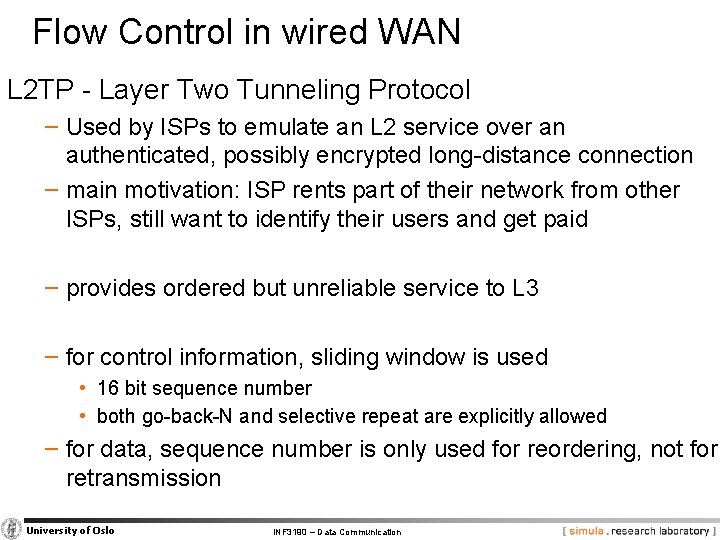 Flow Control in wired WAN

L2TP - Layer Two Tunneling Protocol

– Used by ISPs to emulate an L2 service over an authenticated, possibly encrypted long-distance connection

– main motivation: ISP rents part of their network from other ISPs, still want to identify their users and get paid

– provides ordered but unreliable service to L3

– for control information, sliding window is used

• 16 bit sequence number

• both go-back-N and selective repeat are explicitly allowed

– for data, sequence number is only used for reordering, not for retransmission

University of Oslo

INF3190 – Data Communication

[ simula . research laboratory ]